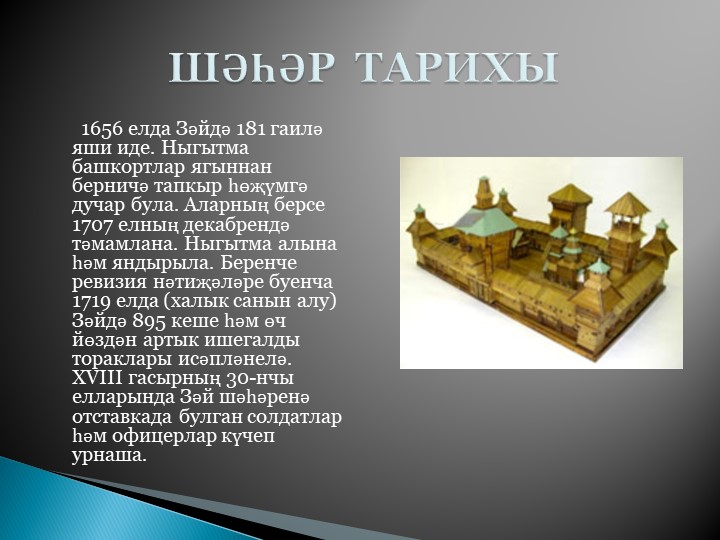 ШӘҺӘР ТАРИХЫ

1656 елда Зәйдә 181 гаилә яши иде. Ныгытма башкортлар ягыннан берничә тапкыр һөҗүмгә дучар була. Аларның берсе 1707 елның декабрендә тәмамлана. Ныгытма алына һәм яндырыла. Беренче ревизия нәтиҗәләре буенча 1719 елда (халык санын алу) Зәйдә 895 кеше һәм өч йөздән артык ишегалды тораклары исәпләнелә. XVIII гасырның 30-нчы елларында Зәй шәһәренә отставкада булган солдатлар һәм офицерлар күчеп урнаша.